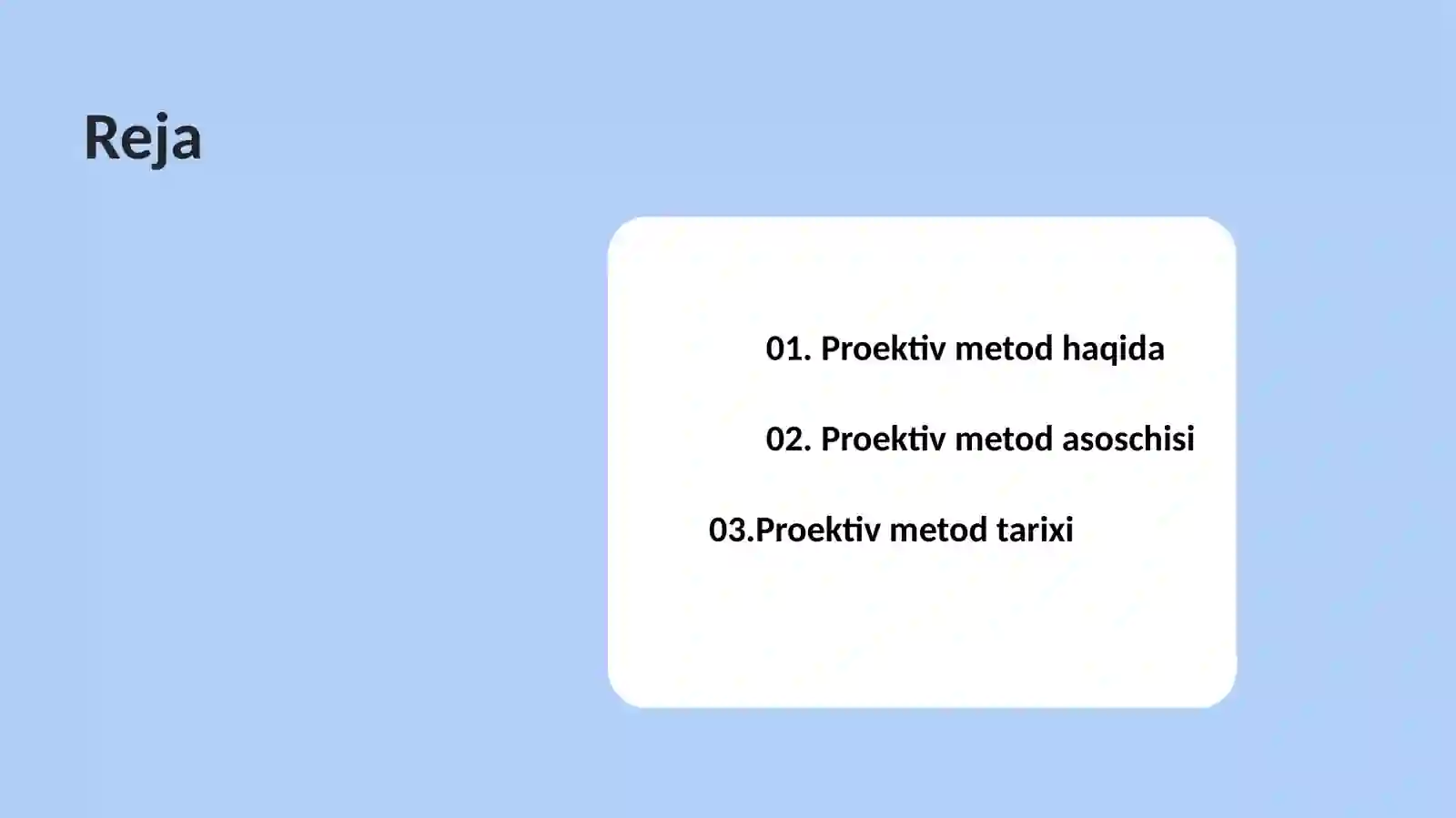 Reja

01. Proektiv metod haqida

02. Proektiv metod asoschisi

03.Proektiv metod tarixi